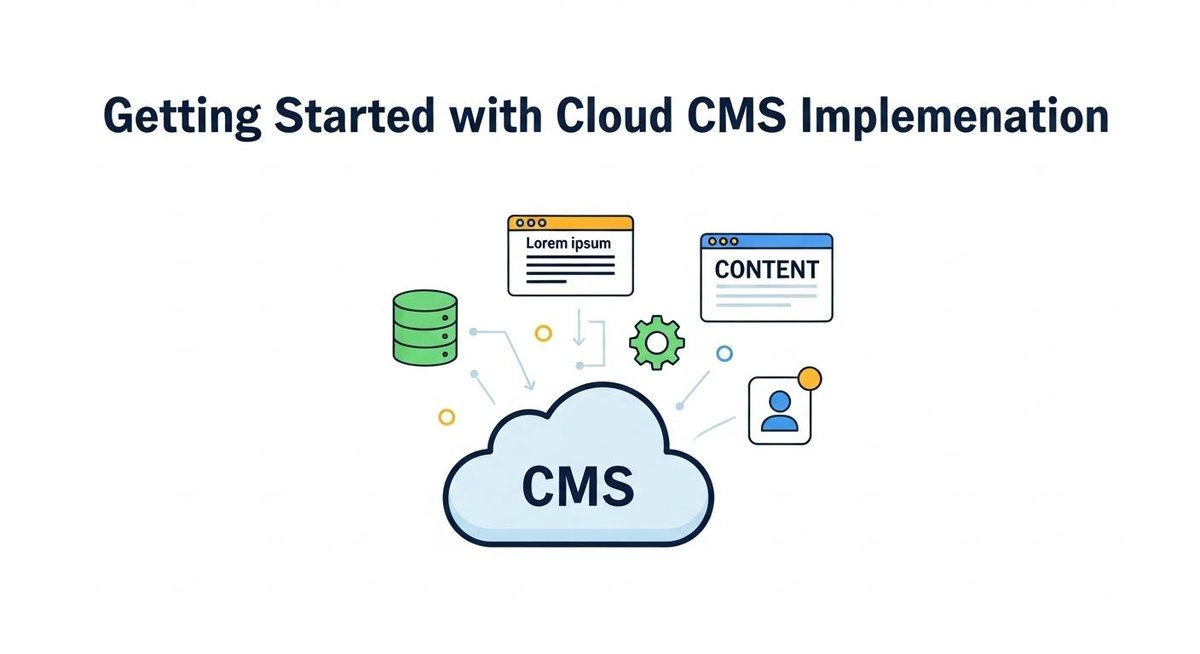 Getting Started with Cloud CMS Implemenation

Lorem ipsum

CONTENT

CMS